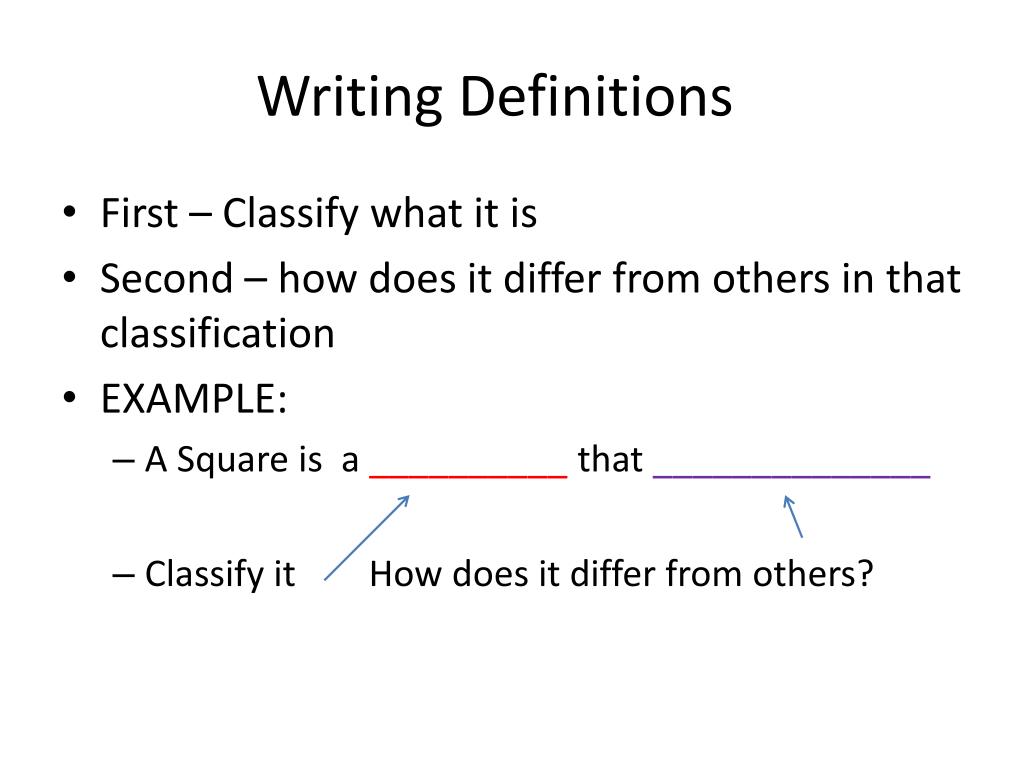 Writing Definitions

• First – Classify what it is
• Second – how does it differ from others in that classification
• EXAMPLE:
– A Square is a __________ that ______________

– Classify it How does it differ from others?